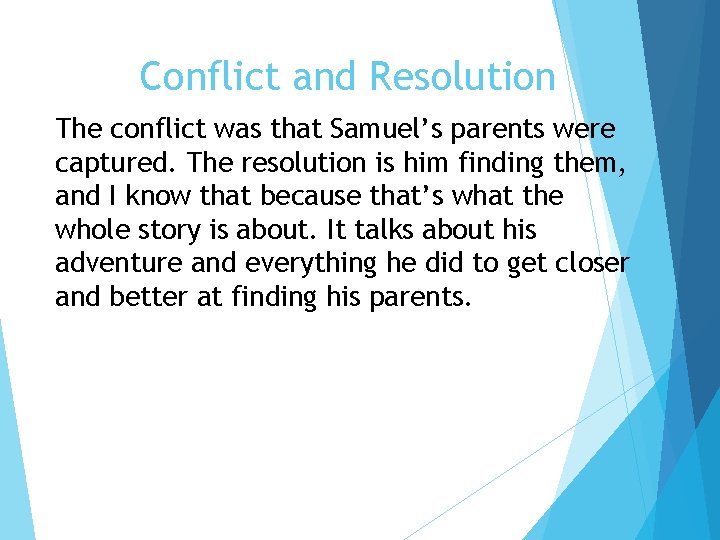 Conflict and Resolution

The conflict was that Samuel’s parents were captured. The resolution is him finding them, and I know that because that’s what the whole story is about. It talks about his adventure and everything he did to get closer and better at finding his parents.